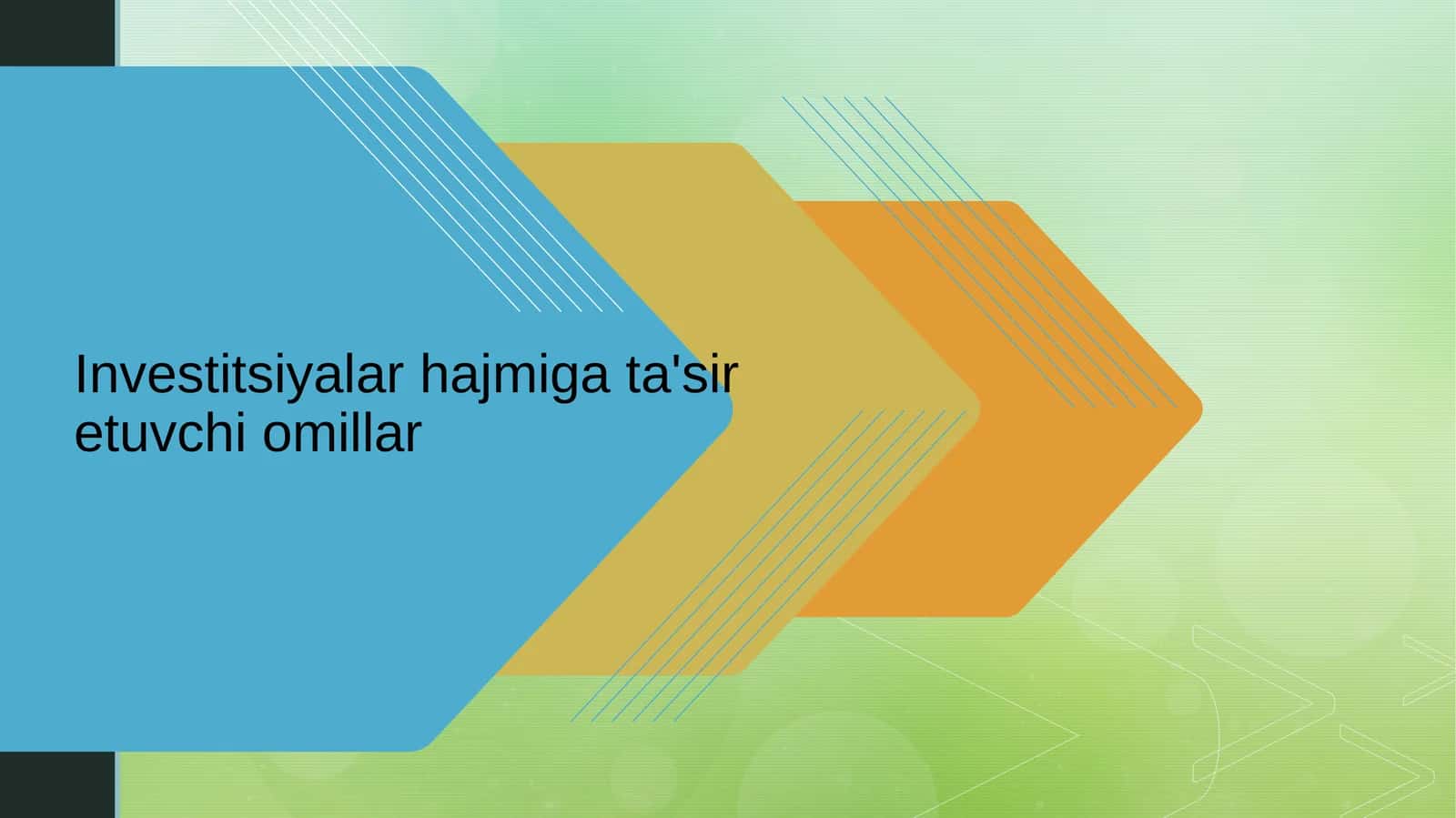 Investitsiyalar hajmiga ta'sir etuvchi omillar